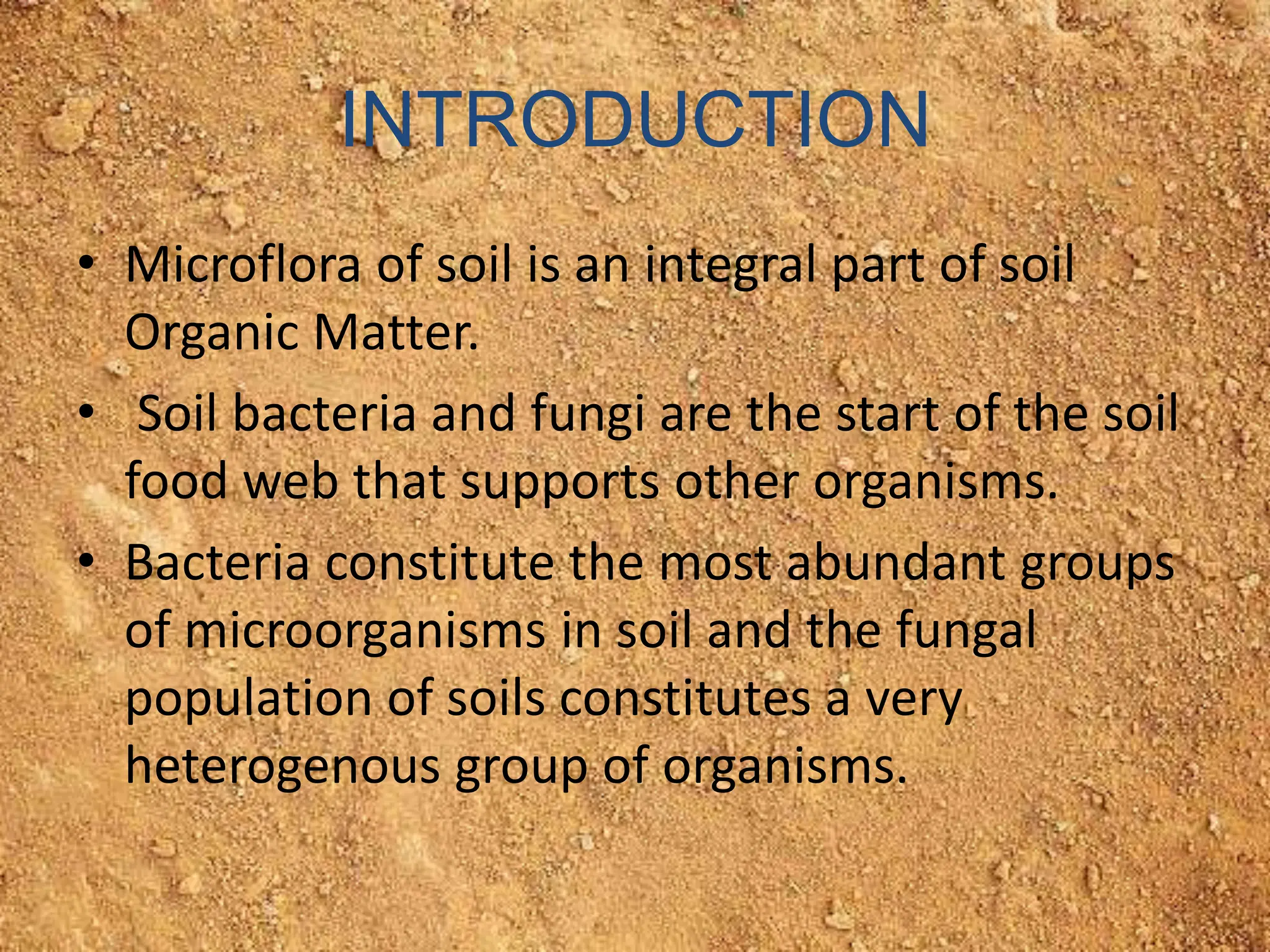 INTRODUCTION

• Microflora of soil is an integral part of soil Organic Matter.

• Soil bacteria and fungi are the start of the soil food web that supports other organisms.

• Bacteria constitute the most abundant groups of microorganisms in soil and the fungal population of soils constitutes a very heterogenous group of organisms.